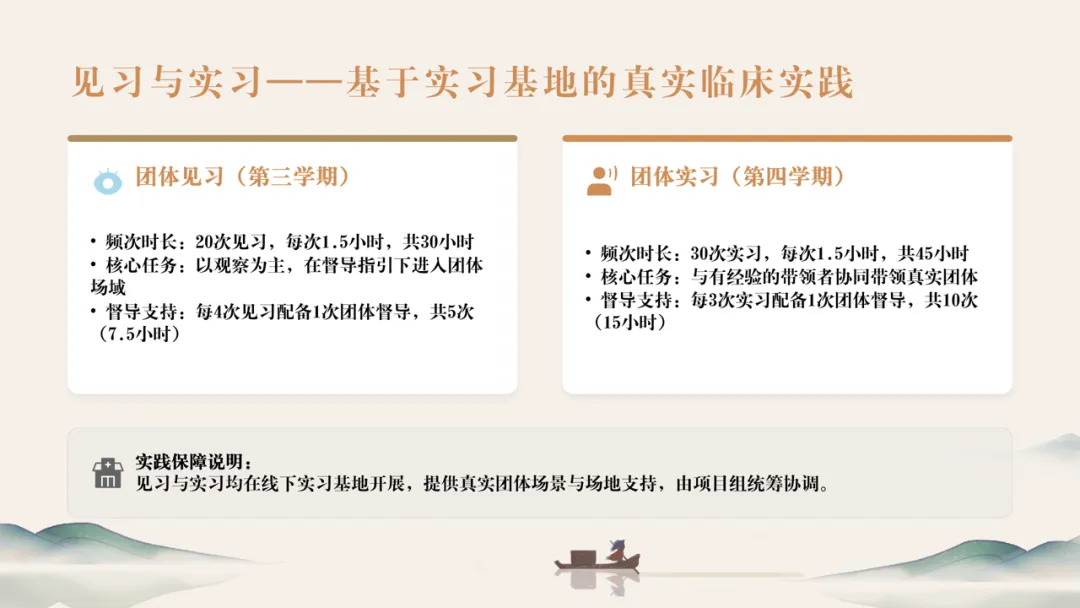 见习与实习——基于实习基地的真实临床实践

团体见习（第三学期）

• 频次时长：20次见习，每次1.5小时，共30小时
• 核心任务：以观察为主，在督导指引下进入团体场域
• 督导支持：每4次见习配备1次团体督导，共5次（7.5小时）

团体实习（第四学期）

• 频次时长：30次实习，每次1.5小时，共45小时
• 核心任务：与有经验的带领者协同带领真实团体
• 督导支持：每3次实习配备1次团体督导，共10次（15小时）

实践保障说明：
见习与实习均在线下实习基地开展，提供真实团体场景与场地支持，由项目组统筹协调。